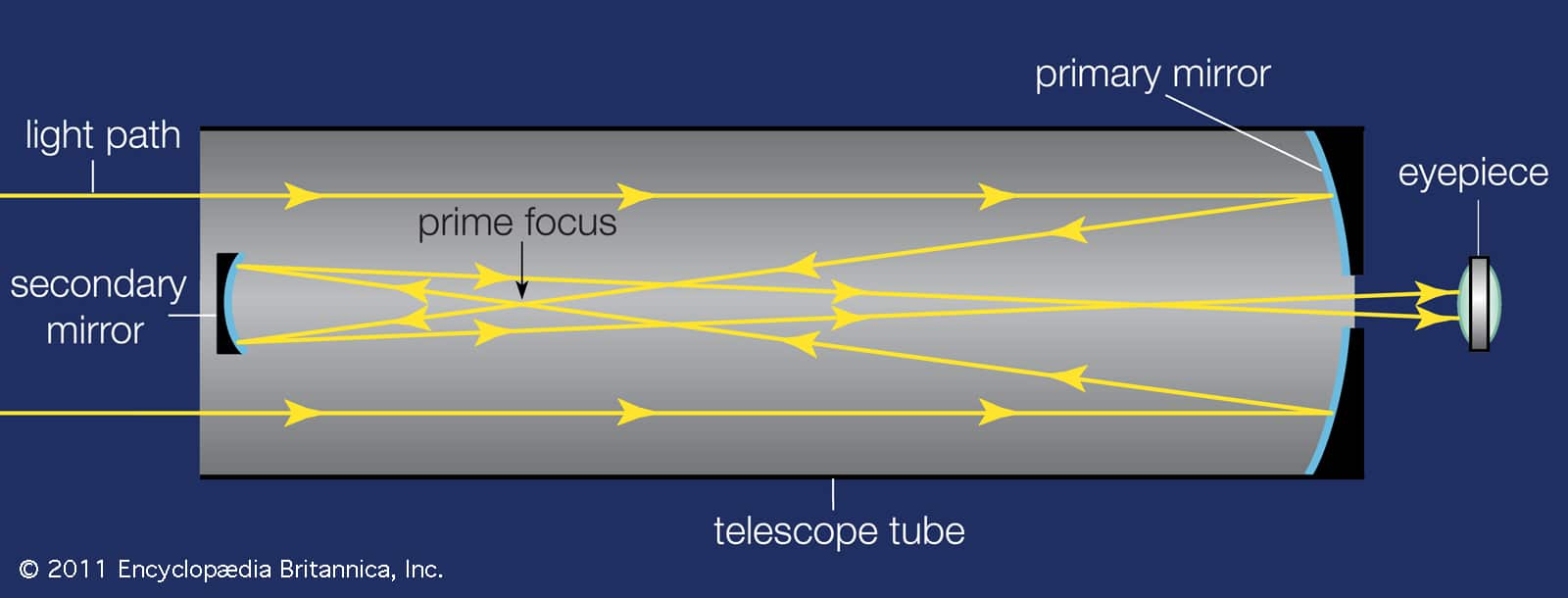 primary mirror

light path

eyepiece

prime focus

secondary mirror

telescope tube

© 2011 Encyclopædia Britannica, Inc.